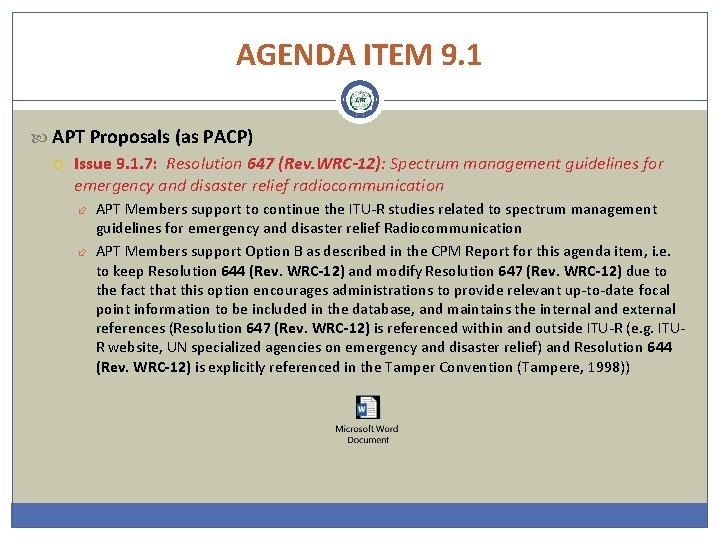 AGENDA ITEM 9.1

APT Proposals (as PACP)

Issue 9.1.7: Resolution 647 (Rev.WRC-12): Spectrum management guidelines for emergency and disaster relief radiocommunication

APT Members support to continue the ITU-R studies related to spectrum management guidelines for emergency and disaster relief Radiocommunication

APT Members support Option B as described in the CPM Report for this agenda item, i.e. to keep Resolution 644 (Rev. WRC-12) and modify Resolution 647 (Rev. WRC-12) due to the fact that this option encourages administrations to provide relevant up-to-date focal point information to be included in the database, and maintains the internal and external references (Resolution 647 (Rev. WRC-12) is referenced within and outside ITU-R (e.g. ITU-R website, UN specialized agencies on emergency and disaster relief) and Resolution 644 (Rev. WRC-12) is explicitly referenced in the Tamper Convention (Tampere, 1998))

Microsoft Word Document